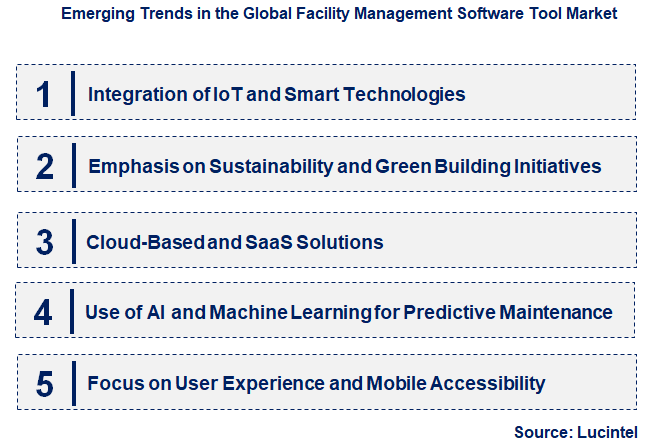 Emerging Trends in the Global Facility Management Software Tool Market

1 Integration of IoT and Smart Technologies

2 Emphasis on Sustainability and Green Building Initiatives

3 Cloud-Based and SaaS Solutions

4 Use of AI and Machine Learning for Predictive Maintenance

5 Focus on User Experience and Mobile Accessibility

Source: Lucintel